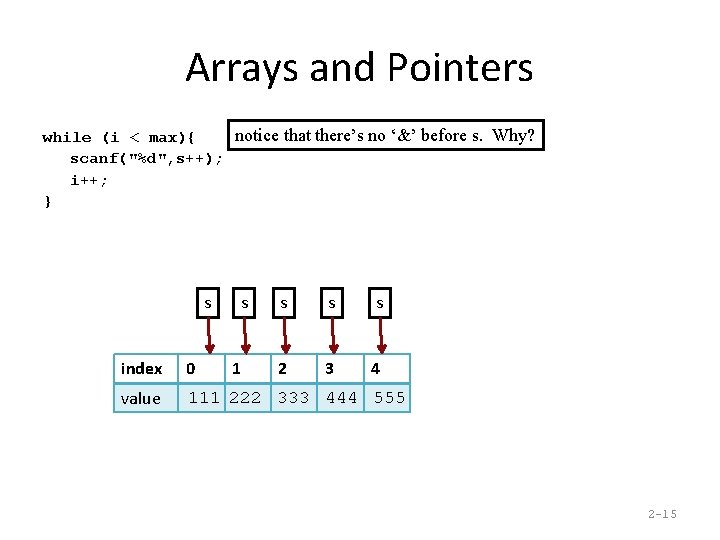 Arrays and Pointers

while (i < max){
   scanf("%d",s++);
   i++;
}

notice that there's no '&' before s. Why?

s s s s s

| index | 0 | 1 | 2 | 3 | 4 |
|---|---|---|---|---|---|
| value | 111 | 222 | 333 | 444 | 555 |

2-15